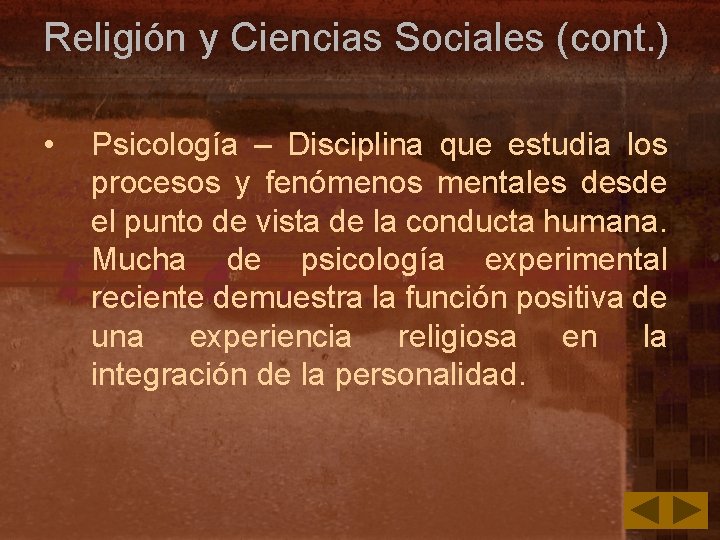 Religión y Ciencias Sociales (cont.)

• Psicología – Disciplina que estudia los procesos y fenómenos mentales desde el punto de vista de la conducta humana. Mucha de psicología experimental reciente demuestra la función positiva de una experiencia religiosa en la integración de la personalidad.